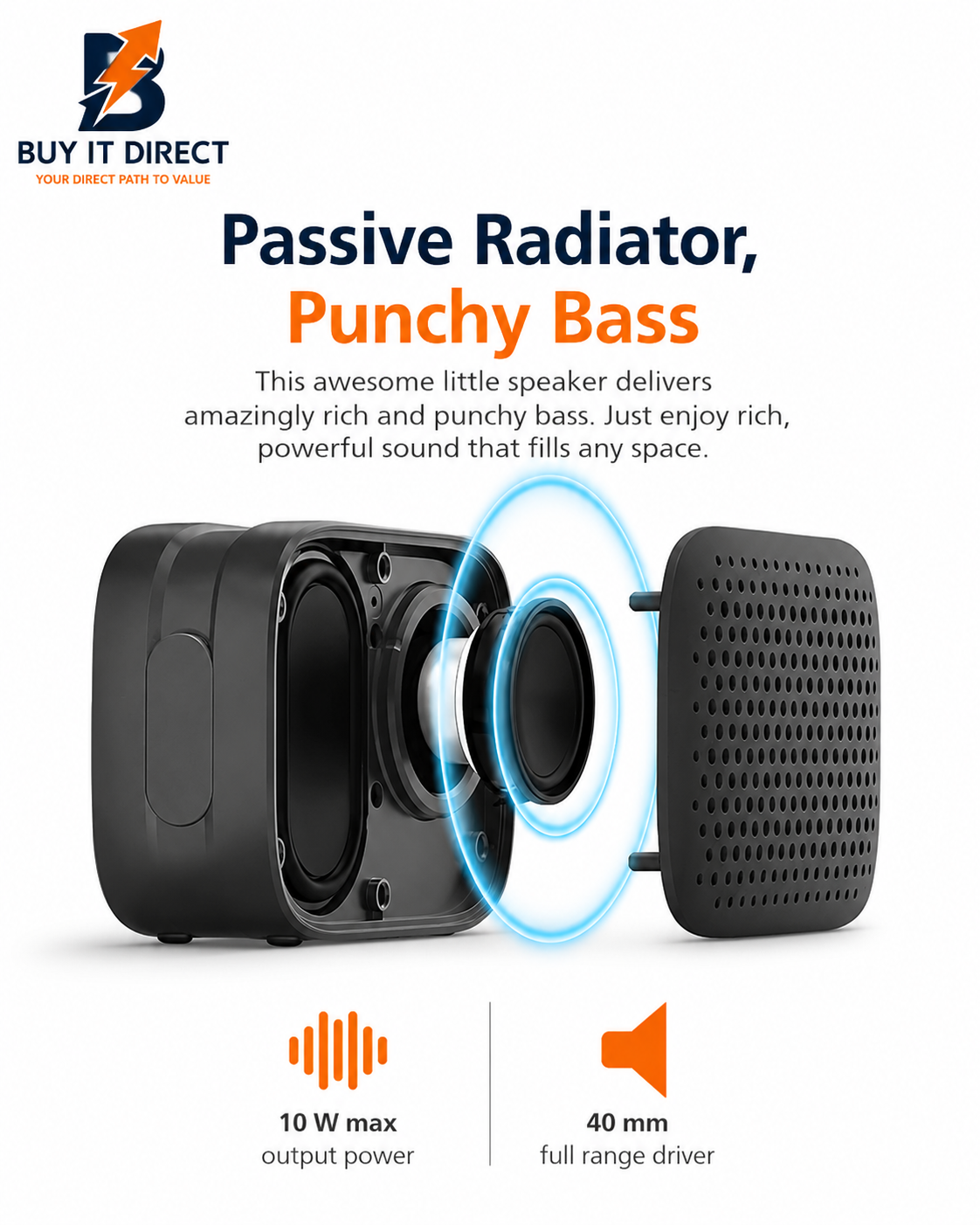 BUY IT DIRECT
YOUR DIRECT PATH TO VALUE

Passive Radiator,
Punchy Bass

This awesome little speaker delivers amazingly rich and punchy bass. Just enjoy rich, powerful sound that fills any space.

10 W max
output power

40 mm
full range driver